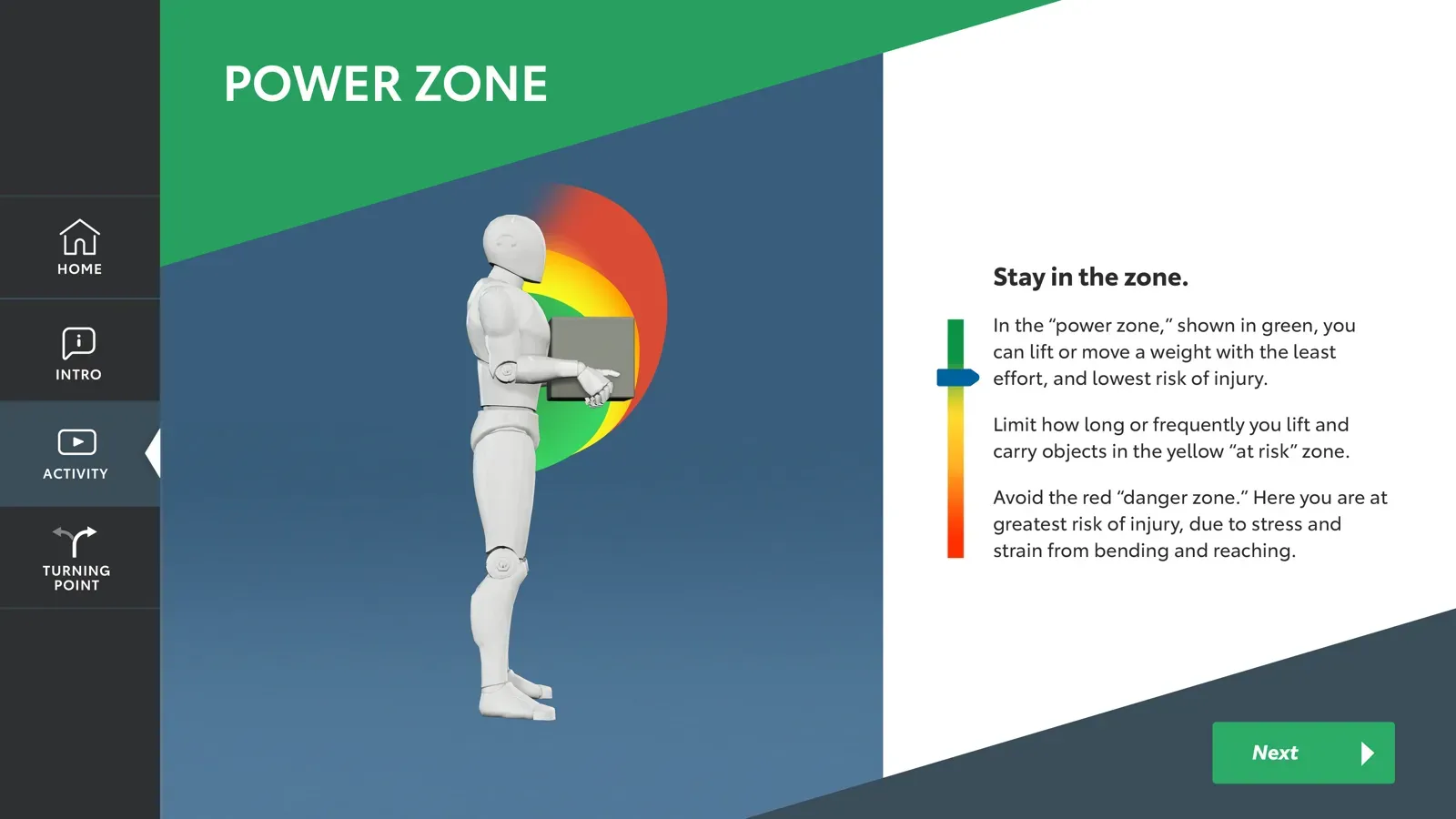 HOME

INTRO

ACTIVITY

TURNING POINT

POWER ZONE

Stay in the zone.

In the “power zone,” shown in green, you can lift or move a weight with the least effort, and lowest risk of injury.

Limit how long or frequently you lift and carry objects in the yellow “at risk” zone.

Avoid the red “danger zone.” Here you are at greatest risk of injury, due to stress and strain from bending and reaching.

Next